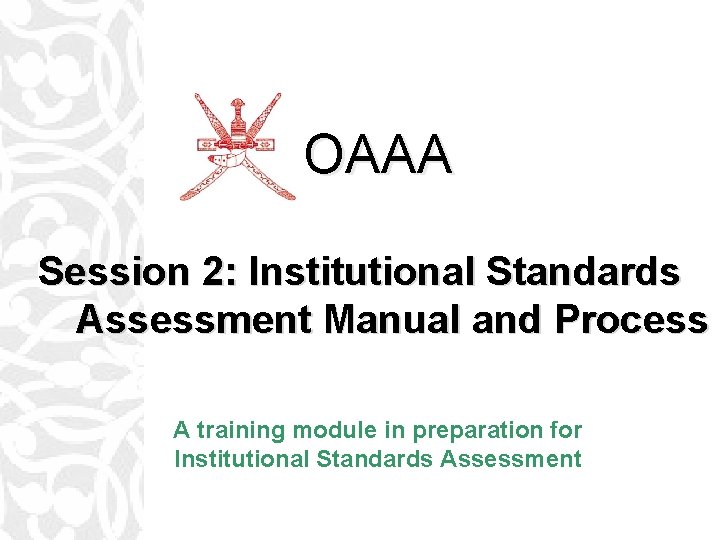 OAAA

Session 2: Institutional Standards Assessment Manual and Process

A training module in preparation for Institutional Standards Assessment